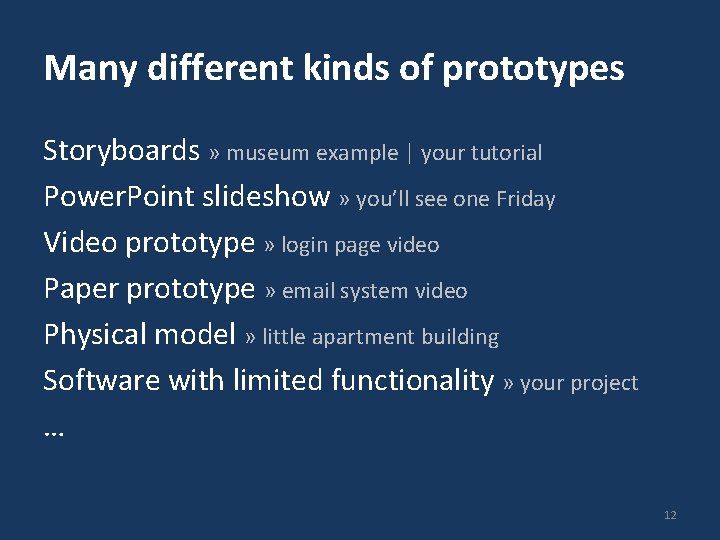 Many different kinds of prototypes

Storyboards » museum example | your tutorial

PowerPoint slideshow » you'll see one Friday

Video prototype » login page video

Paper prototype » email system video

Physical model » little apartment building

Software with limited functionality » your project

…

12